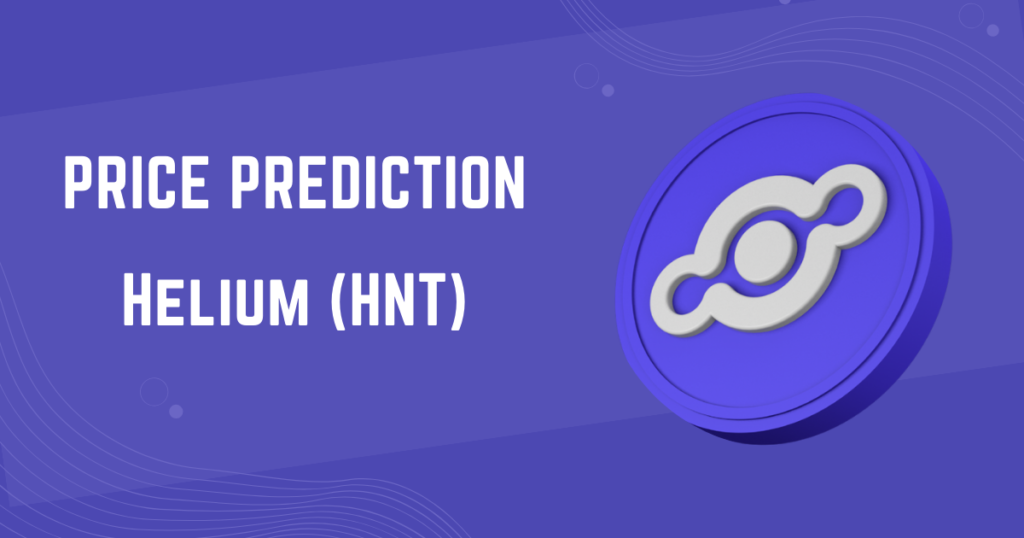 PRICE PREDICTION

Helium (HNT)